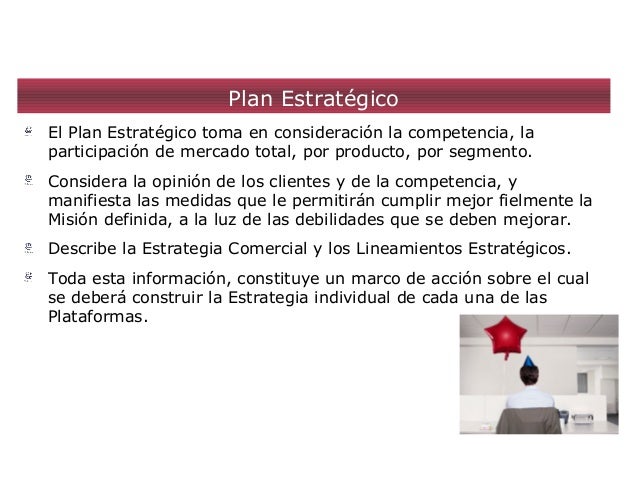 Plan Estratégico

El Plan Estratégico toma en consideración la competencia, la participación de mercado total, por producto, por segmento.

Considera la opinión de los clientes y de la competencia, y manifiesta las medidas que le permitirán cumplir mejor fielmente la Misión definida, a la luz de las debilidades que se deben mejorar.

Describe la Estrategia Comercial y los Lineamientos Estratégicos.

Toda esta información, constituye un marco de acción sobre el cual se deberá construir la Estrategia individual de cada una de las Plataformas.